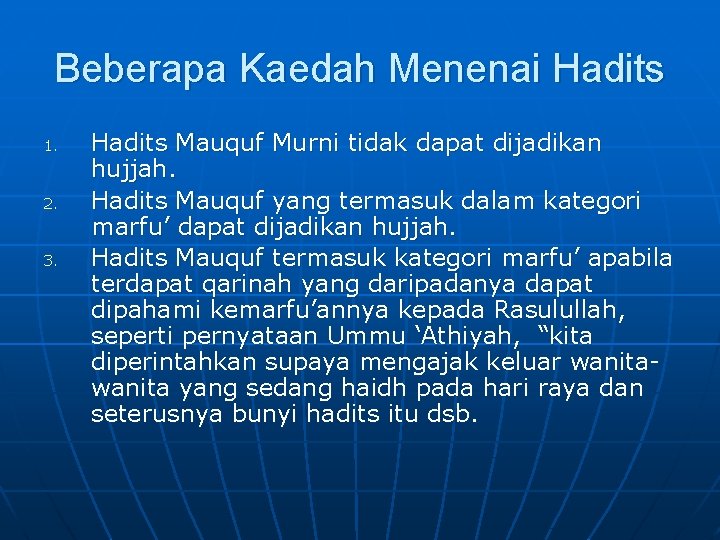 Beberapa Kaedah Menenai Hadits

1. Hadits Mauquf Murni tidak dapat dijadikan hujjah.
2. Hadits Mauquf yang termasuk dalam kategori marfu’ dapat dijadikan hujjah.
3. Hadits Mauquf termasuk kategori marfu’ apabila terdapat qarinah yang daripadanya dapat dipahami kemarfu’annya kepada Rasulullah, seperti pernyataan Ummu ‘Athiyah, “kita diperintahkan supaya mengajak keluar wanita-wanita yang sedang haidh pada hari raya dan seterusnya bunyi hadits itu dsb.